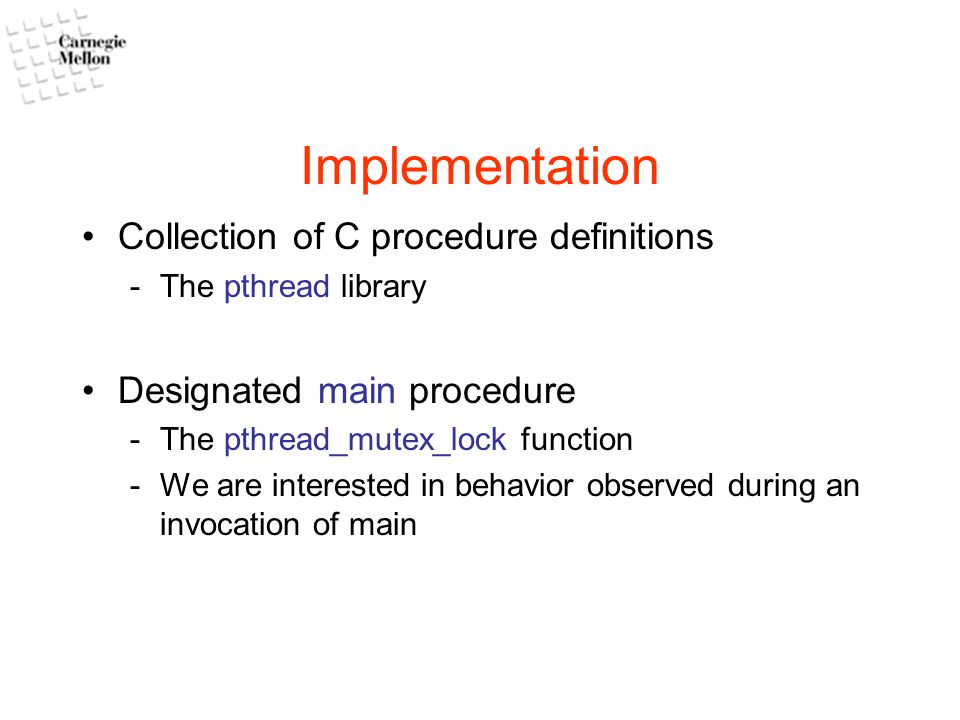 Carnegie Mellon

Implementation

• Collection of C procedure definitions
  - The pthread library

• Designated main procedure
  - The pthread_mutex_lock function
  - We are interested in behavior observed during an invocation of main